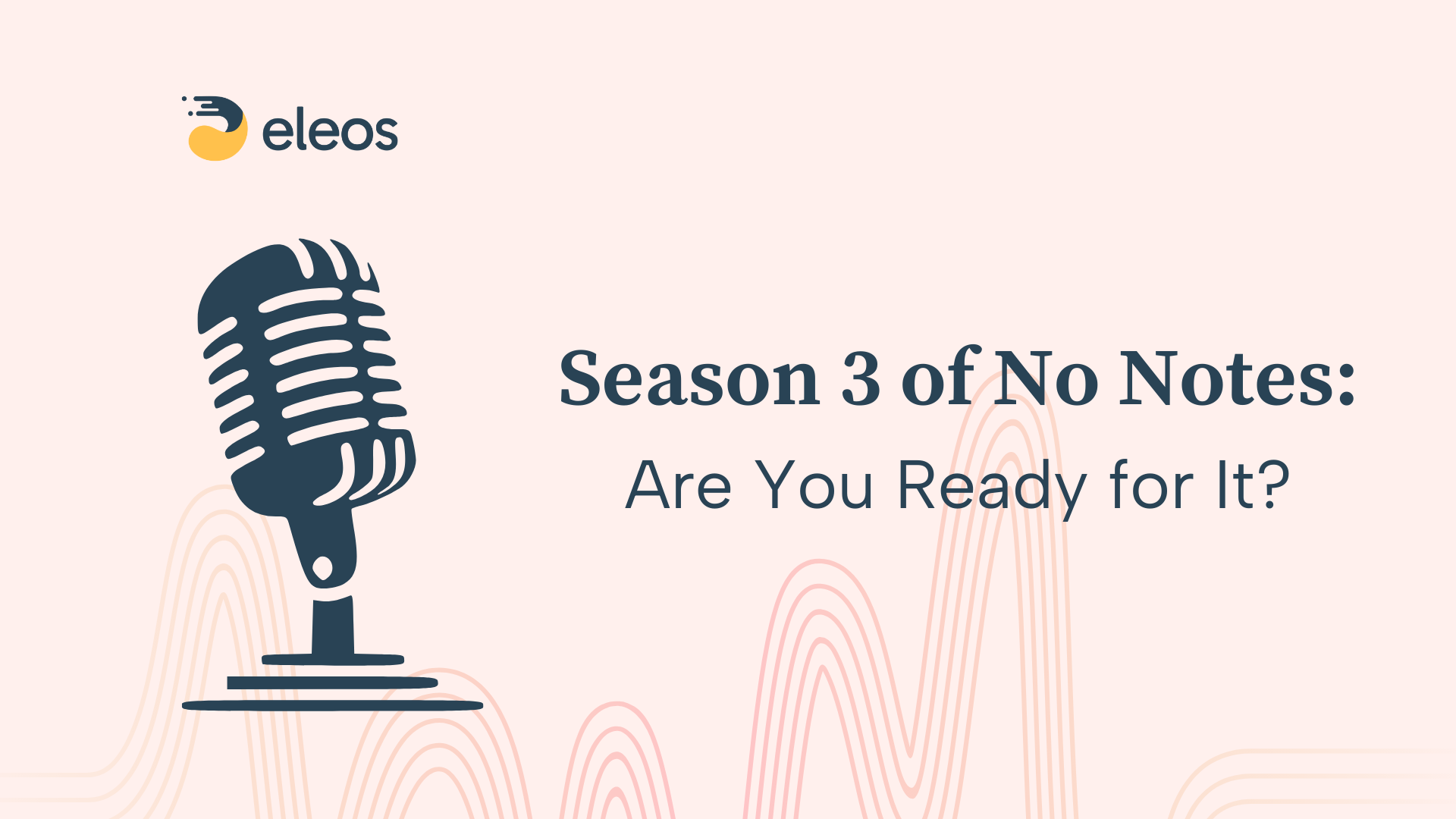 eleos

Season 3 of No Notes:
Are You Ready for It?